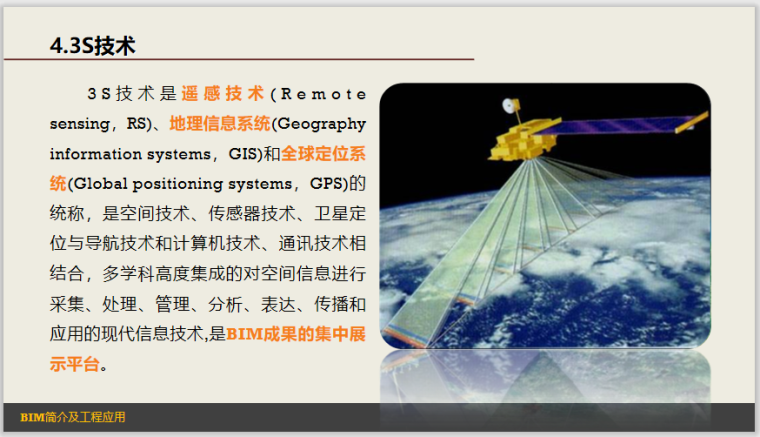 4.3S技术

3S技术是遥感技术(Remote sensing，RS)、地理信息系统(Geography information systems，GIS)和全球定位系统(Global positioning systems，GPS)的统称，是空间技术、传感器技术、卫星定位与导航技术和计算机技术、通讯技术相结合，多学科高度集成的对空间信息进行采集、处理、管理、分析、表达、传播和应用的现代信息技术,是BIM成果的集中展示平台。

BIM简介及工程应用